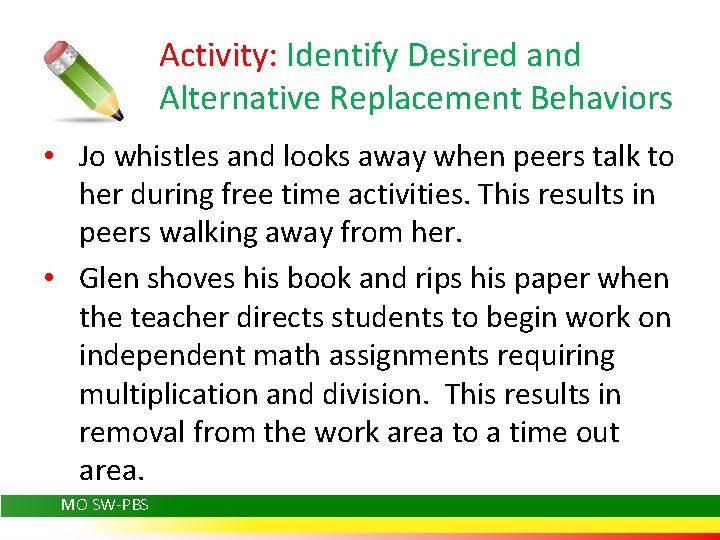 Activity: Identify Desired and Alternative Replacement Behaviors

• Jo whistles and looks away when peers talk to her during free time activities. This results in peers walking away from her.

• Glen shoves his book and rips his paper when the teacher directs students to begin work on independent math assignments requiring multiplication and division. This results in removal from the work area to a time out area.

MO SW-PBS